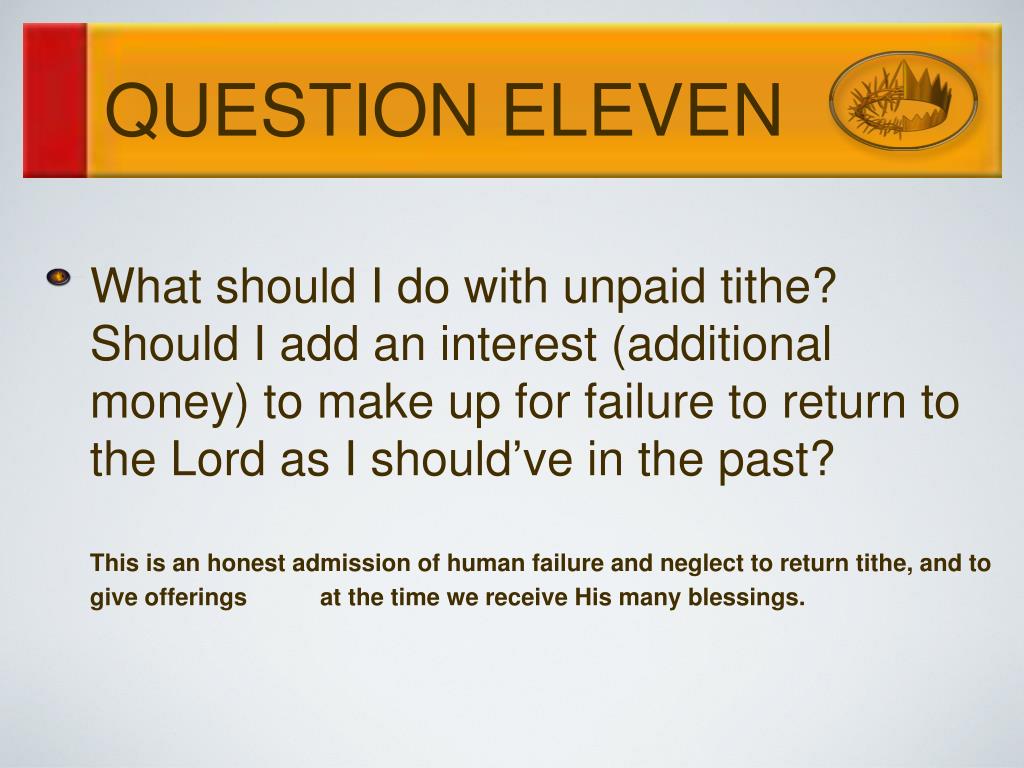 QUESTION ELEVEN

What should I do with unpaid tithe? Should I add an interest (additional money) to make up for failure to return to the Lord as I should've in the past?

This is an honest admission of human failure and neglect to return tithe, and to give offerings at the time we receive His many blessings.